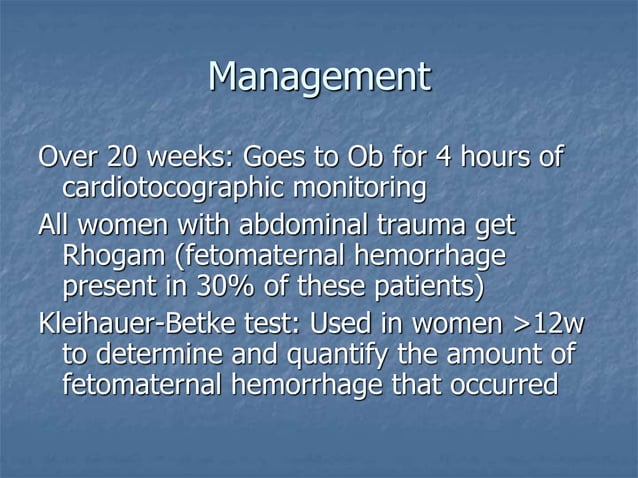 Management

Over 20 weeks: Goes to Ob for 4 hours of cardiotocographic monitoring

All women with abdominal trauma get Rhogam (fetomaternal hemorrhage present in 30% of these patients)

Kleihauer-Betke test: Used in women >12w to determine and quantify the amount of fetomaternal hemorrhage that occurred